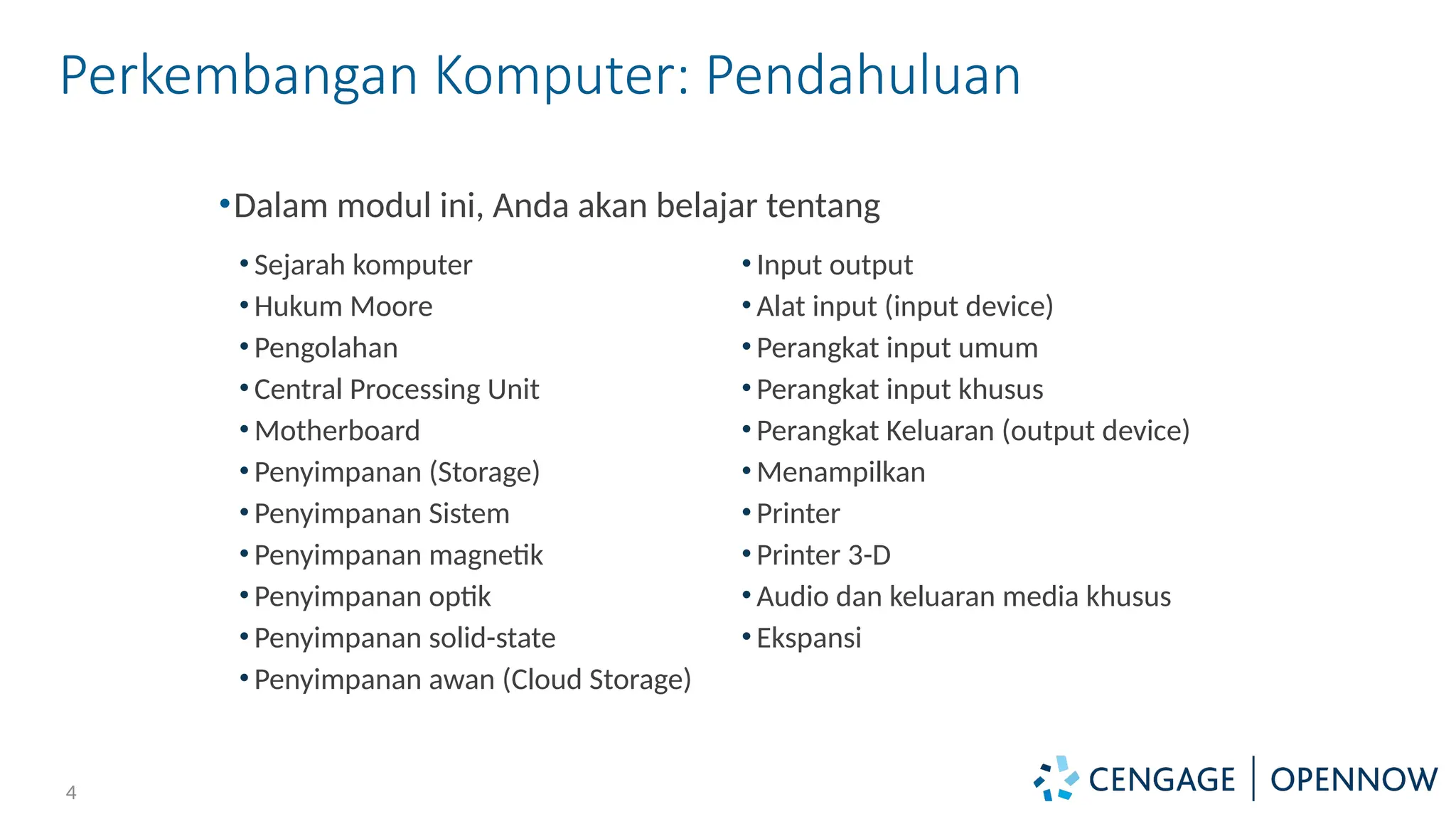 Perkembangan Komputer: Pendahuluan

• Dalam modul ini, Anda akan belajar tentang

• Sejarah komputer
• Hukum Moore
• Pengolahan
• Central Processing Unit
• Motherboard
• Penyimpanan (Storage)
• Penyimpanan Sistem
• Penyimpanan magnetik
• Penyimpanan optik
• Penyimpanan solid-state
• Penyimpanan awan (Cloud Storage)

• Input output
• Alat input (input device)
• Perangkat input umum
• Perangkat input khusus
• Perangkat Keluaran (output device)
• Menampilkan
• Printer
• Printer 3-D
• Audio dan keluaran media khusus
• Ekspansi

4

CENGAGE | OPENNOW